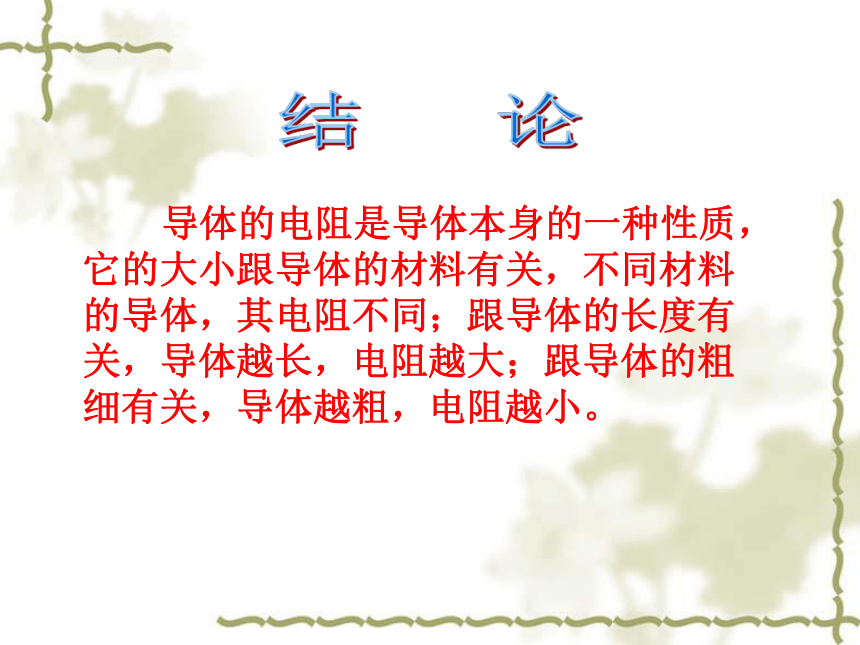 结　论

导体的电阻是导体本身的一种性质，它的大小跟导体的材料有关，不同材料的导体，其电阻不同；跟导体的长度有关，导体越长，电阻越大；跟导体的粗细有关，导体越粗，电阻越小。